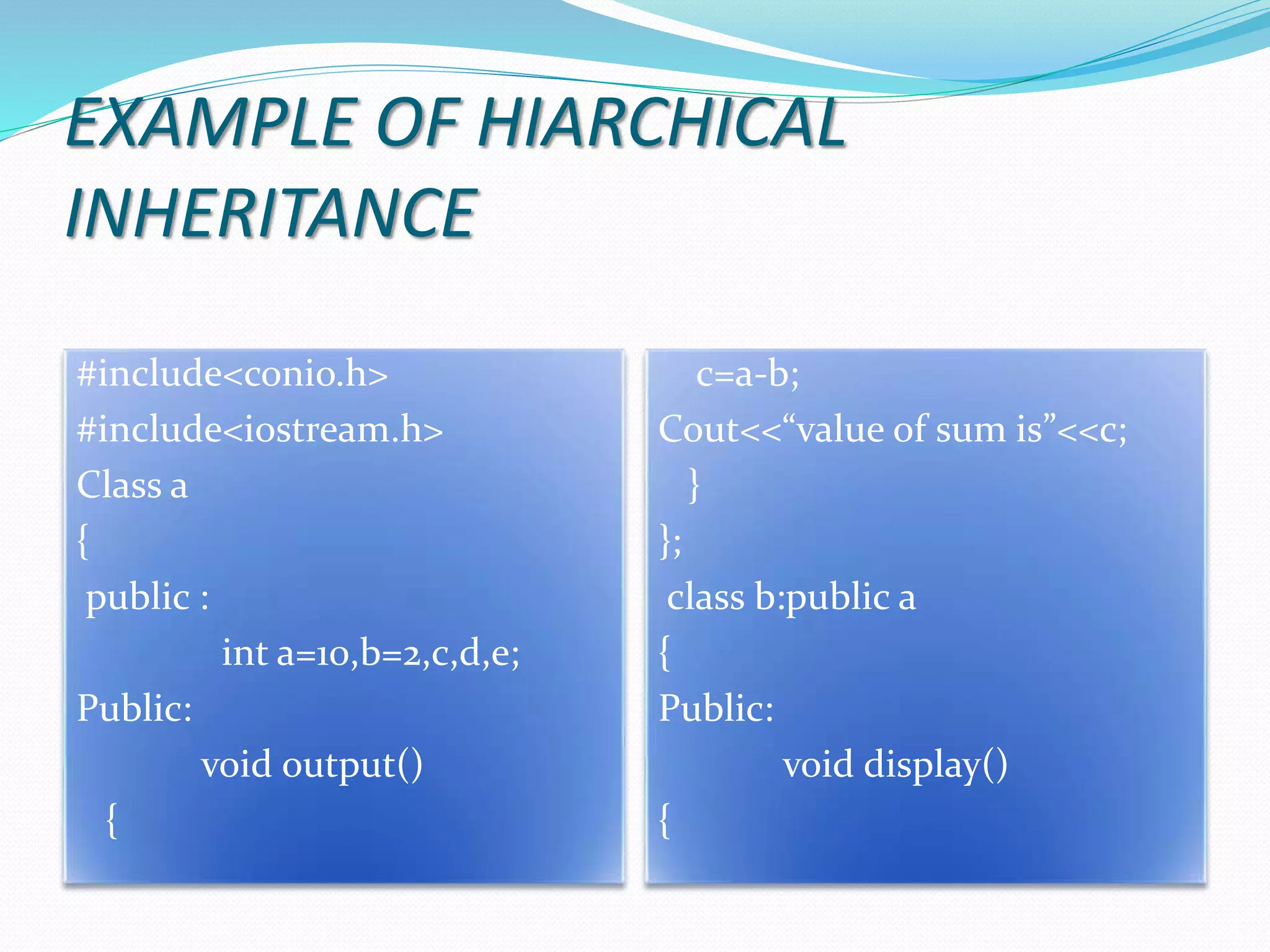 EXAMPLE OF HIARCHICAL INHERITANCE

#include<conio.h>
#include<iostream.h>
Class a
{
public :
int a=10,b=2,c,d,e;
Public:
void output()
{

c=a-b;
Cout<<“value of sum is”<<c;
}
};
class b:public a
{
Public:
void display()
{